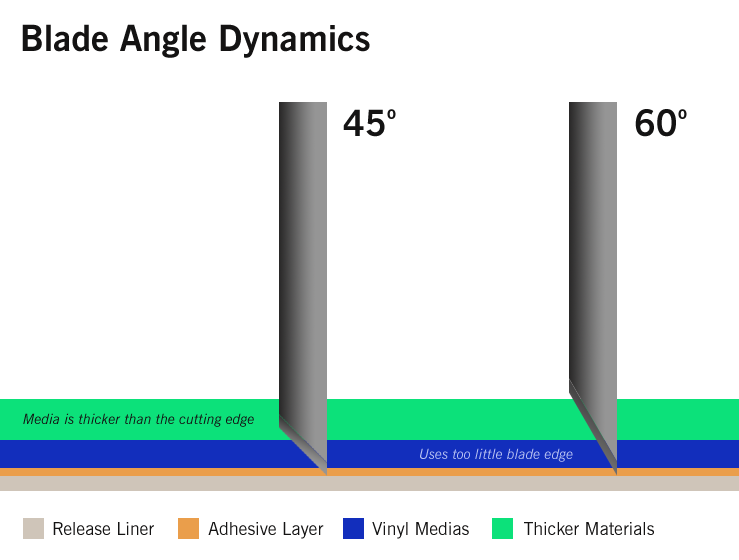 Blade Angle Dynamics

45º

60º

Media is thicker than the cutting edge

Uses too little blade edge

Release Liner
Adhesive Layer
Vinyl Medias
Thicker Materials